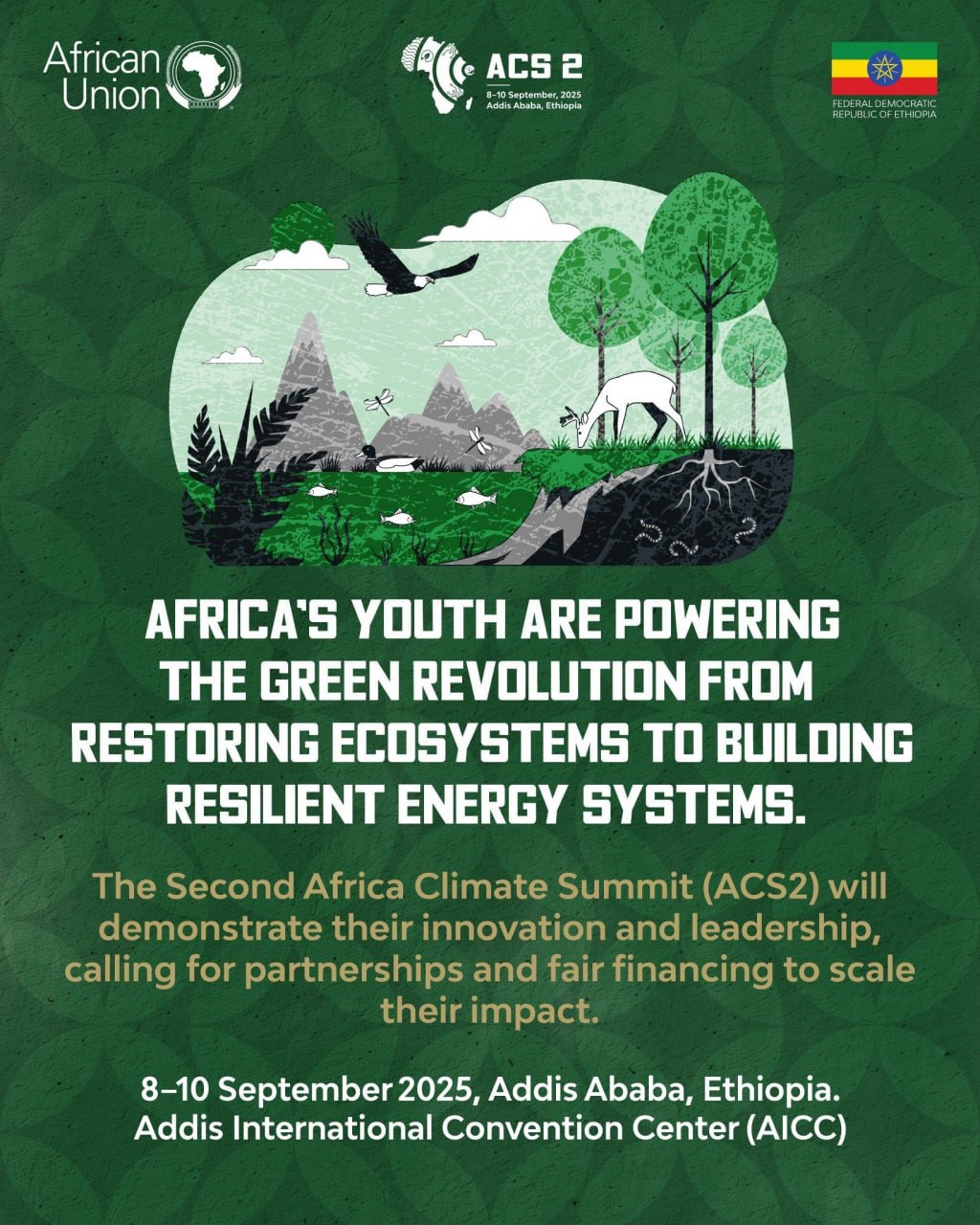 African Union

ACS 2
8–10 September, 2025
Addis Ababa, Ethiopia

FEDERAL DEMOCRATIC REPUBLIC OF ETHIOPIA

AFRICA'S YOUTH ARE POWERING THE GREEN REVOLUTION FROM RESTORING ECOSYSTEMS TO BUILDING RESILIENT ENERGY SYSTEMS.

The Second Africa Climate Summit (ACS2) will demonstrate their innovation and leadership, calling for partnerships and fair financing to scale their impact.

8–10 September 2025, Addis Ababa, Ethiopia.
Addis International Convention Center (AICC)